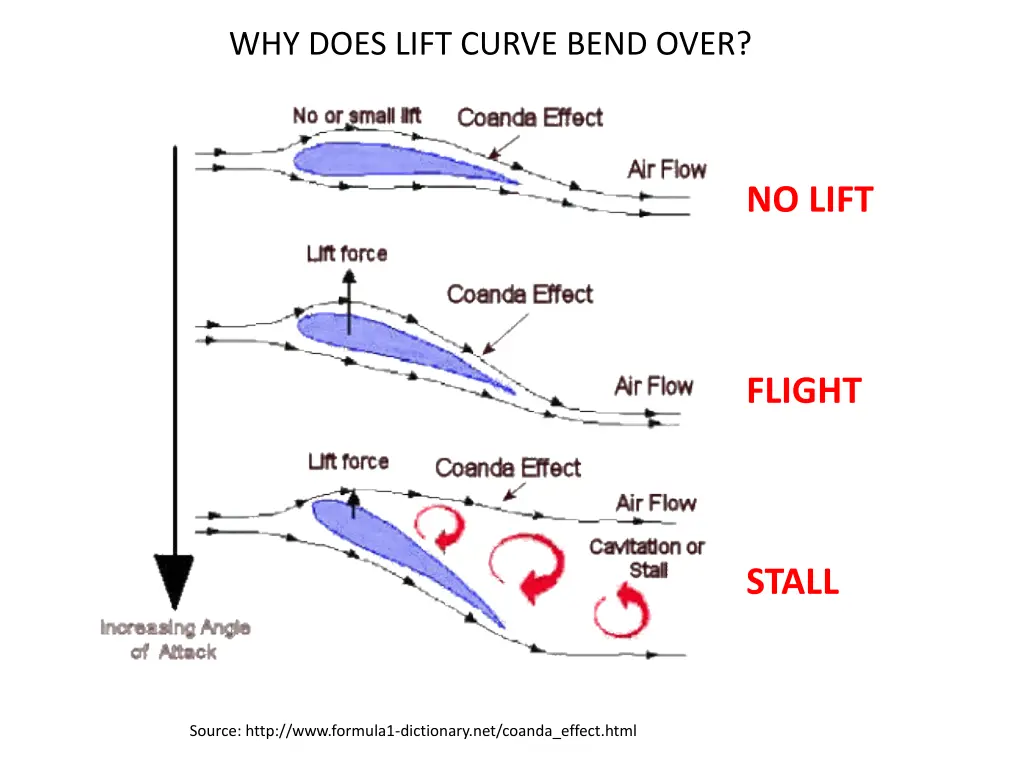 WHY DOES LIFT CURVE BEND OVER?

No or small lift

Coanda Effect

Air Flow

NO LIFT

Lift force

Coanda Effect

Air Flow

FLIGHT

Lift force

Coanda Effect

Air Flow

Cavitation or Stall

STALL

Increasing Angle of Attack

Source: http://www.formula1-dictionary.net/coanda_effect.html